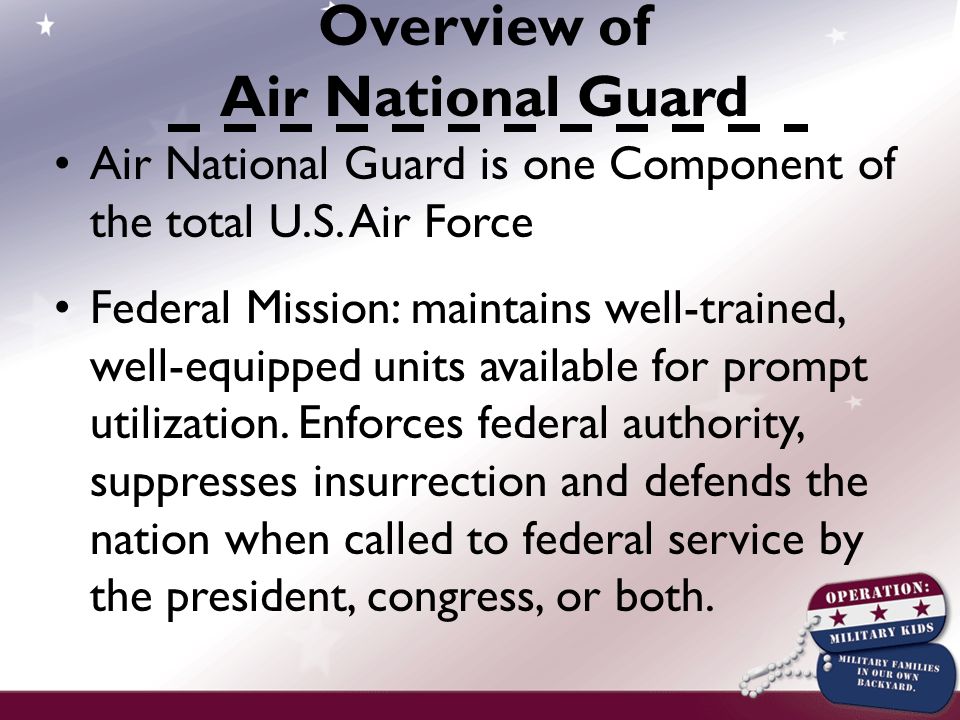 Overview of
Air National Guard

• Air National Guard is one Component of the total U.S. Air Force

• Federal Mission: maintains well-trained, well-equipped units available for prompt utilization. Enforces federal authority, suppresses insurrection and defends the nation when called to federal service by the president, congress, or both.

OPERATION: MILITARY KIDS
MILITARY FAMILIES IN OUR OWN BACKYARD.